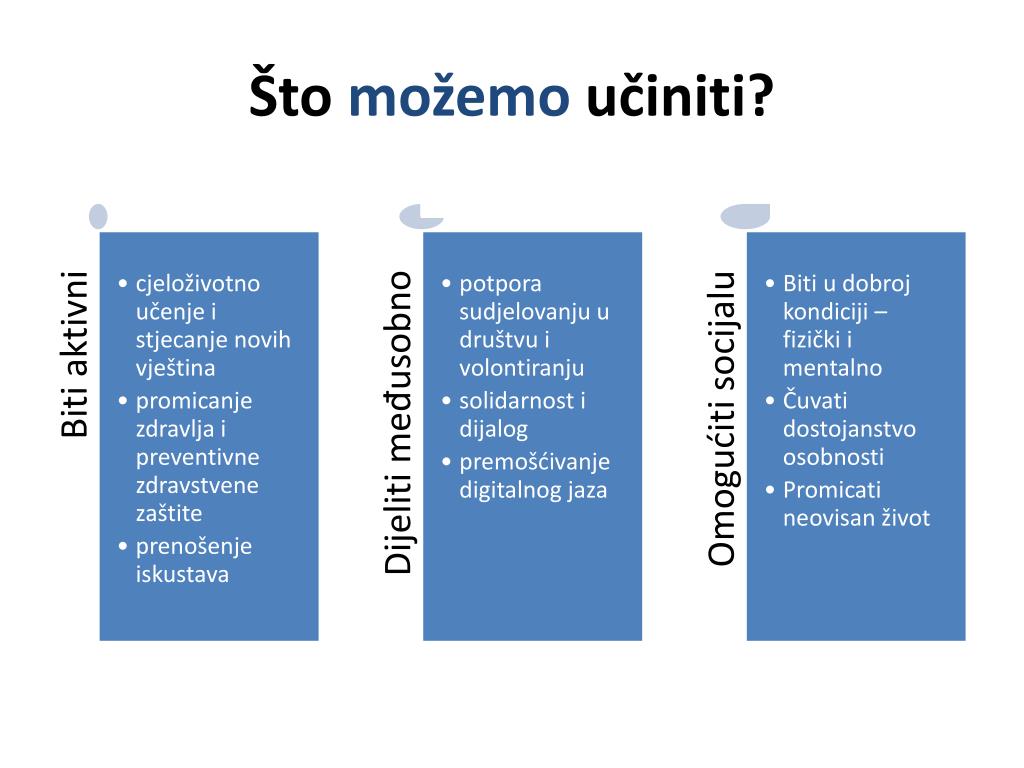 Što možemo učiniti?

Biti aktivni

• cjeloživotno učenje i stjecanje novih vještina
• promicanje zdravlja i preventivne zdravstvene zaštite
• prenošenje iskustava

Dijeliti međusobno

• potpora sudjelovanju u društvu i volontiranju
• solidarnost i dijalog
• premošćivanje digitalnog jaza

Omogućiti socijalu

• Biti u dobroj kondiciji – fizički i mentalno
• Čuvati dostojanstvo osobnosti
• Promicati neovisan život